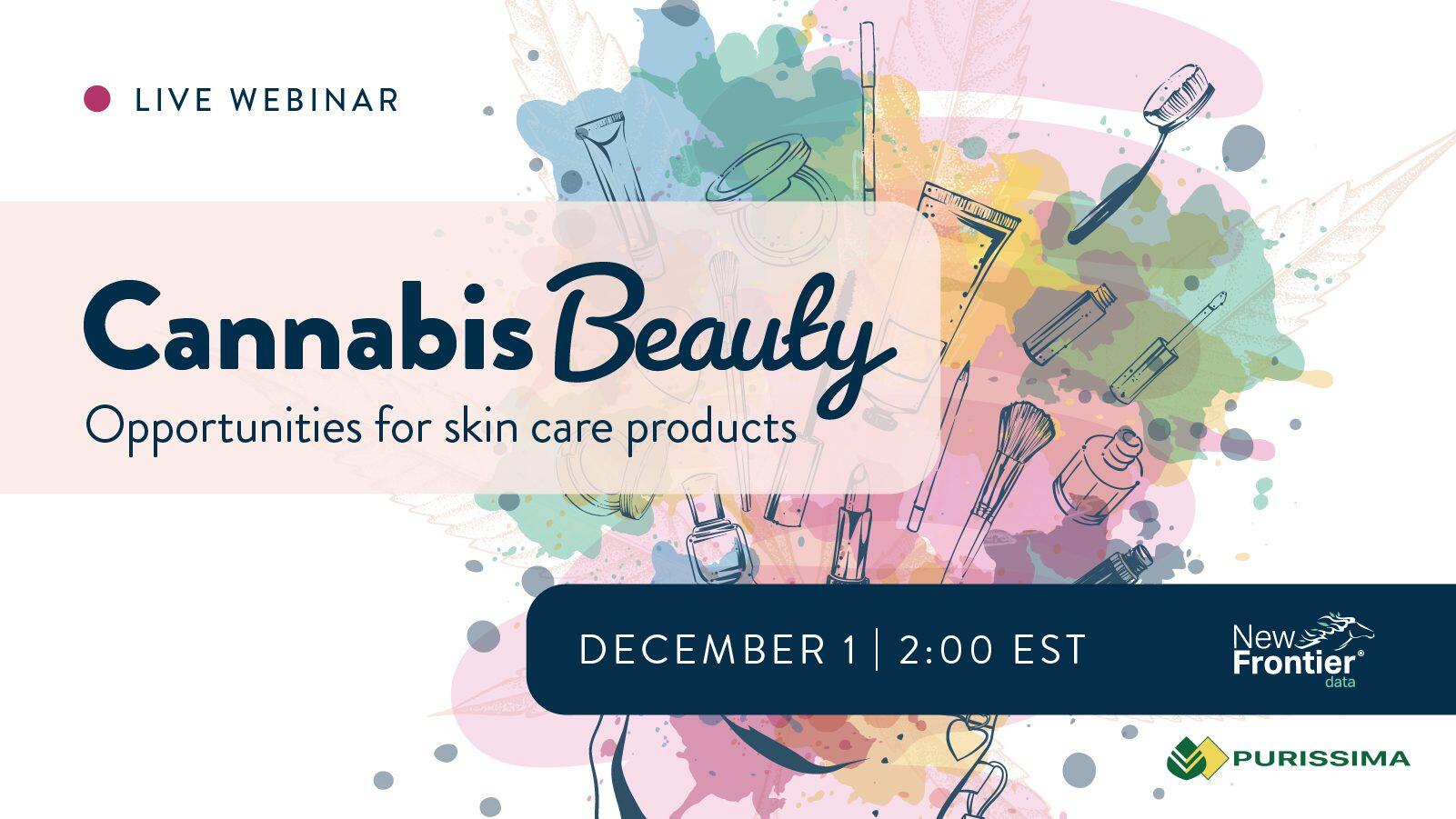 LIVE WEBINAR

Cannabis Beauty

Opportunities for skin care products

DECEMBER 1 | 2:00 EST

New Frontier® data

PURISSIMA